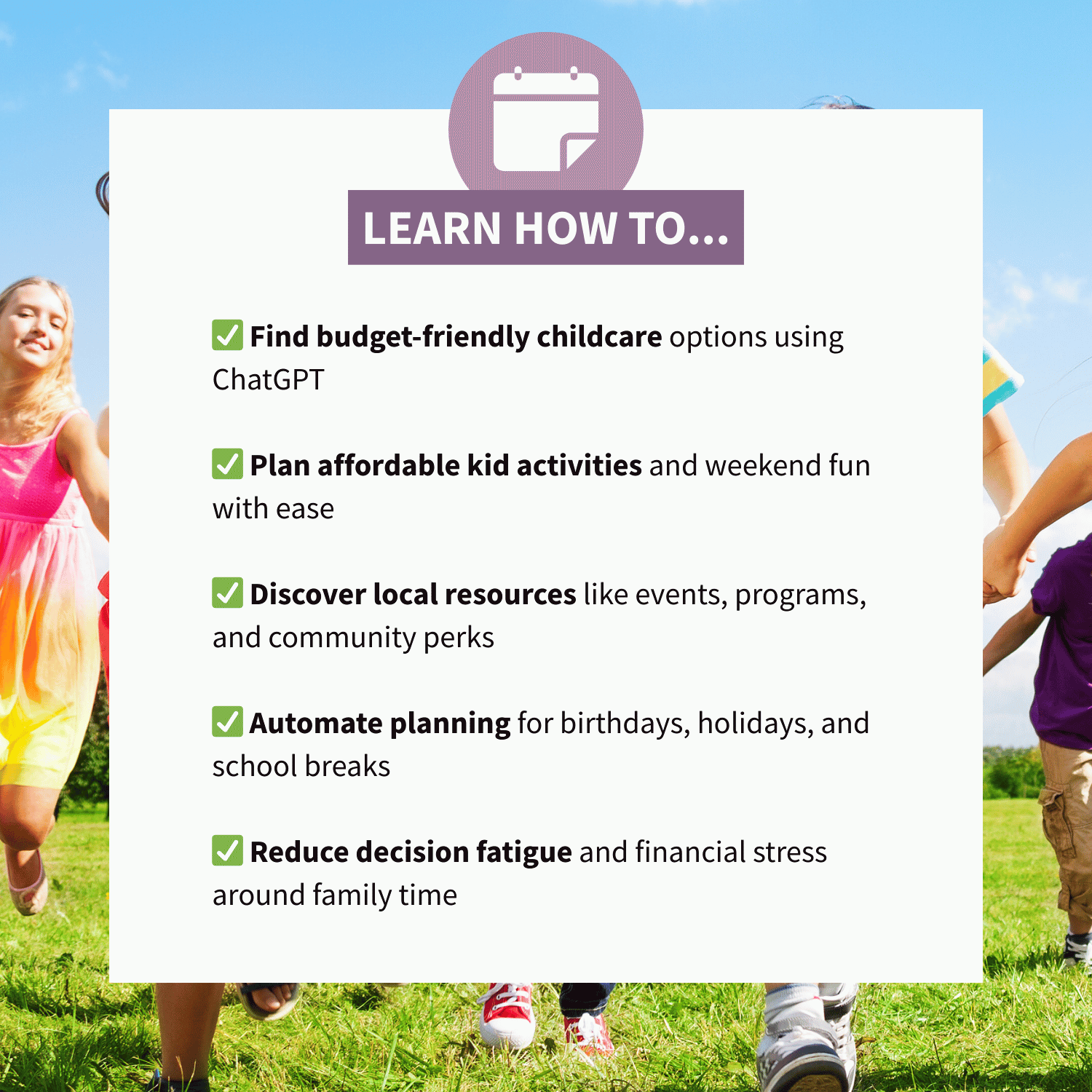 LEARN HOW TO...

✅ Find budget-friendly childcare options using ChatGPT

✅ Plan affordable kid activities and weekend fun with ease

✅ Discover local resources like events, programs, and community perks

✅ Automate planning for birthdays, holidays, and school breaks

✅ Reduce decision fatigue and financial stress around family time